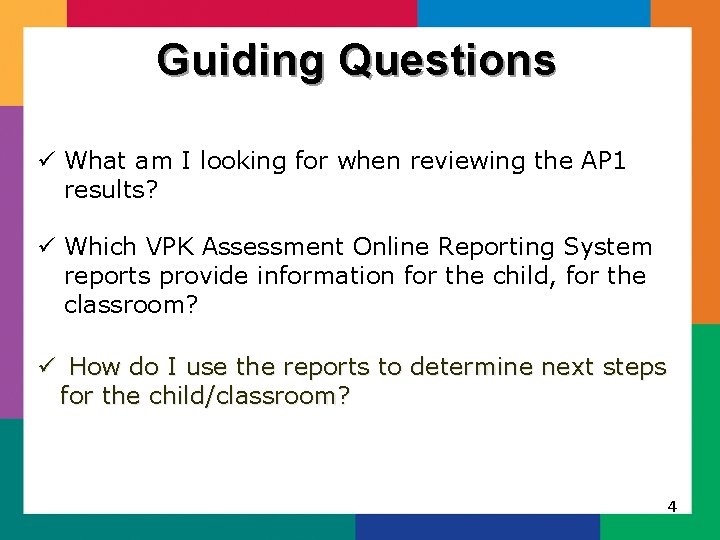 Guiding Questions

✓ What am I looking for when reviewing the AP1 results?

✓ Which VPK Assessment Online Reporting System reports provide information for the child, for the classroom?

✓ How do I use the reports to determine next steps for the child/classroom?

4